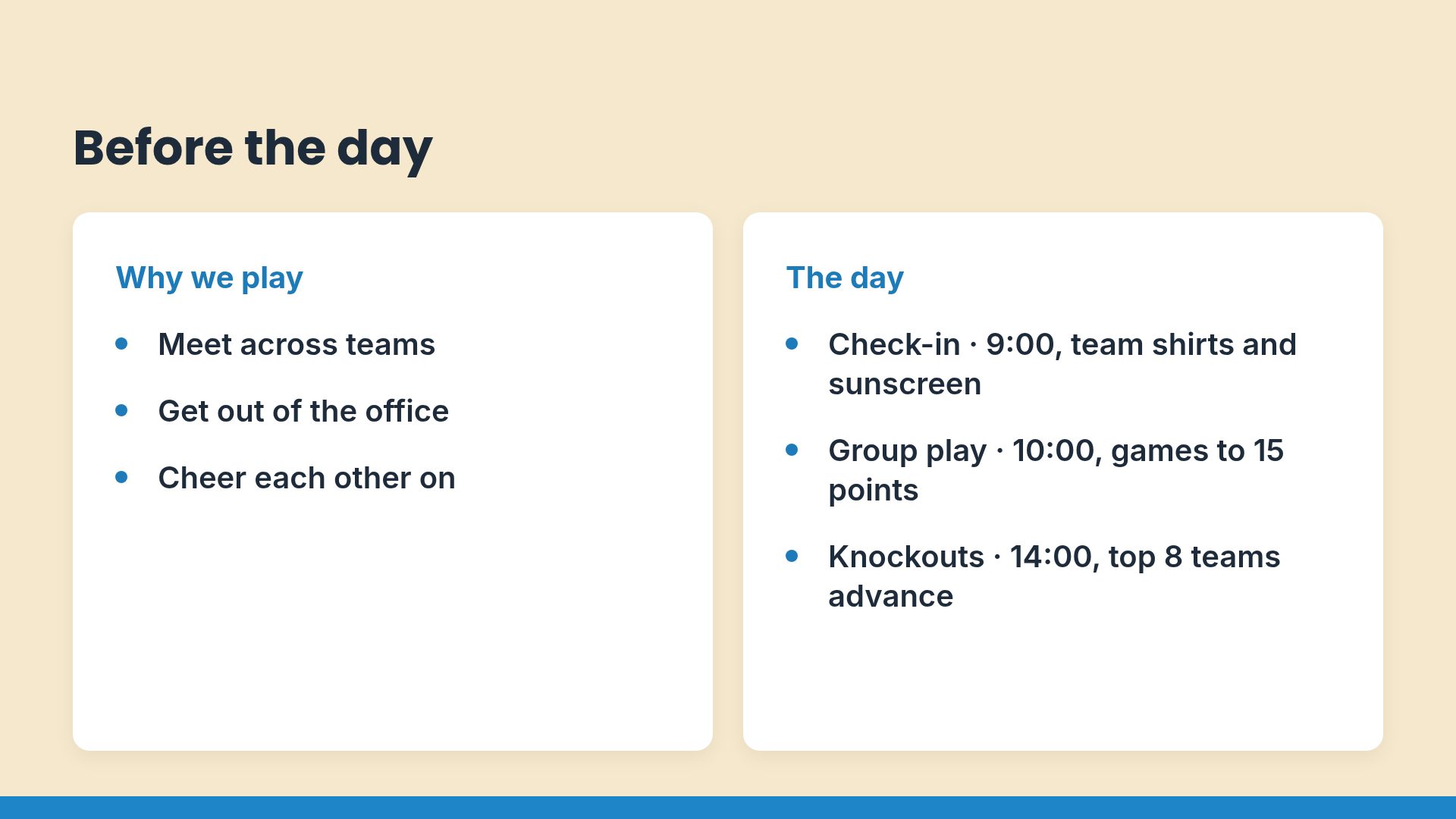 Before the day

Why we play

• Meet across teams
• Get out of the office
• Cheer each other on

The day

• Check-in · 9:00, team shirts and sunscreen
• Group play · 10:00, games to 15 points
• Knockouts · 14:00, top 8 teams advance